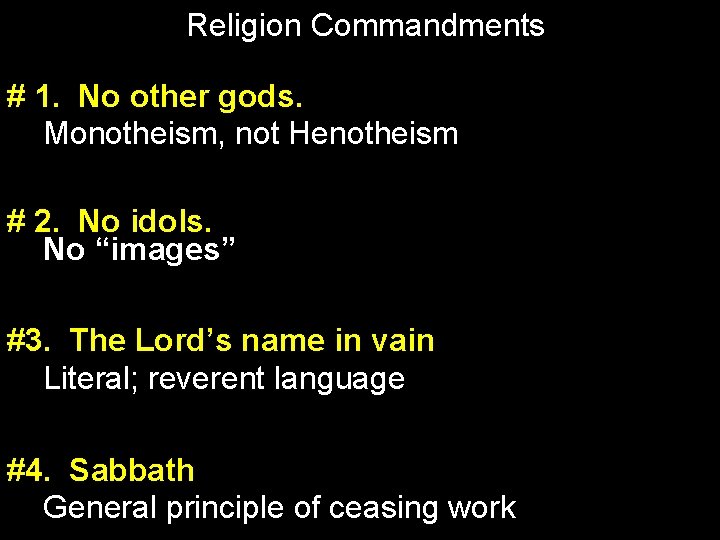 Religion Commandments

# 1. No other gods.
Monotheism, not Henotheism

# 2. No idols.
No “images”

#3. The Lord’s name in vain
Literal; reverent language

#4. Sabbath
General principle of ceasing work